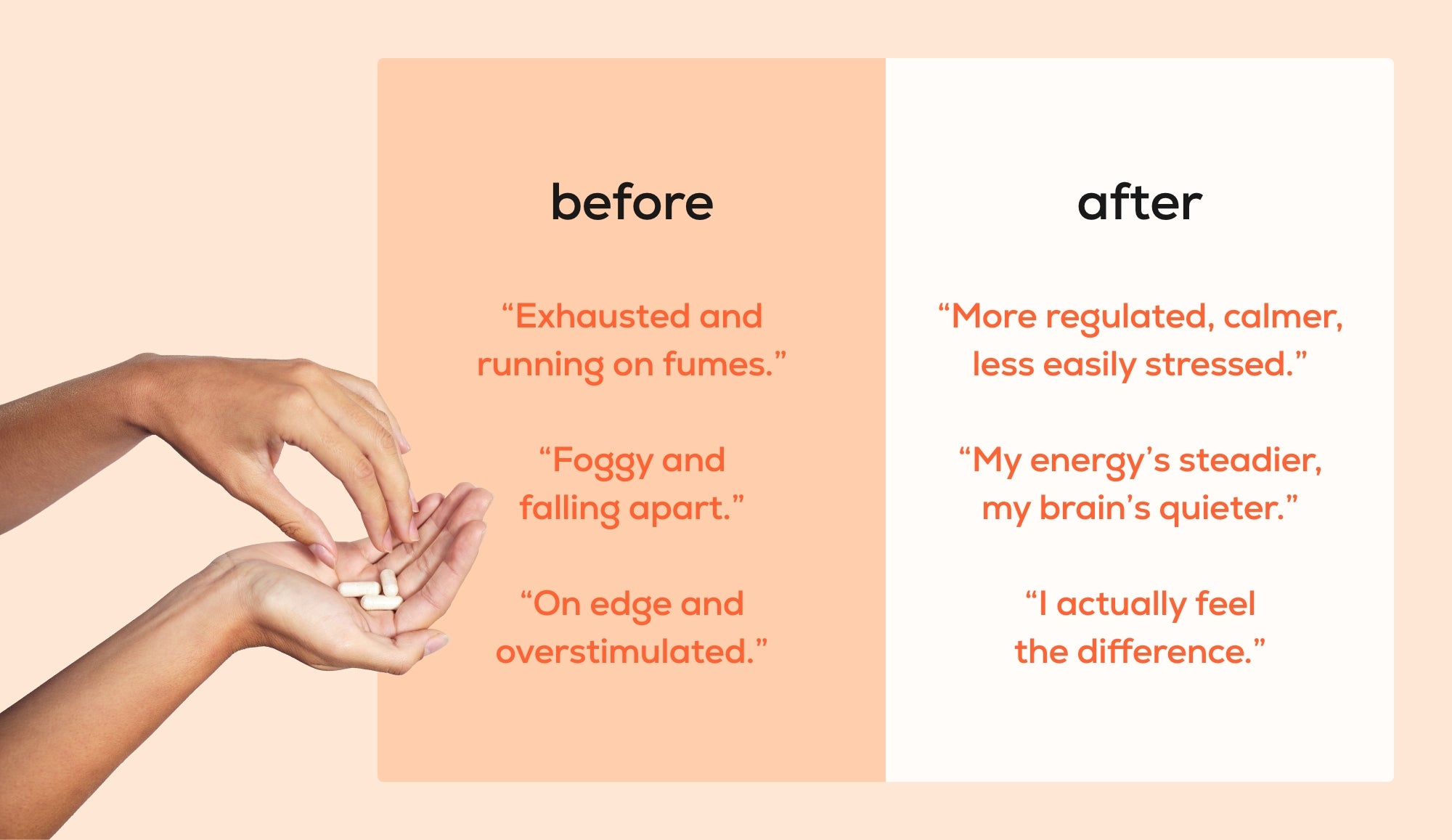 before

“Exhausted and running on fumes.”

“Foggy and falling apart.”

“On edge and overstimulated.”

after

“More regulated, calmer, less easily stressed.”

“My energy’s steadier, my brain’s quieter.”

“I actually feel the difference.”